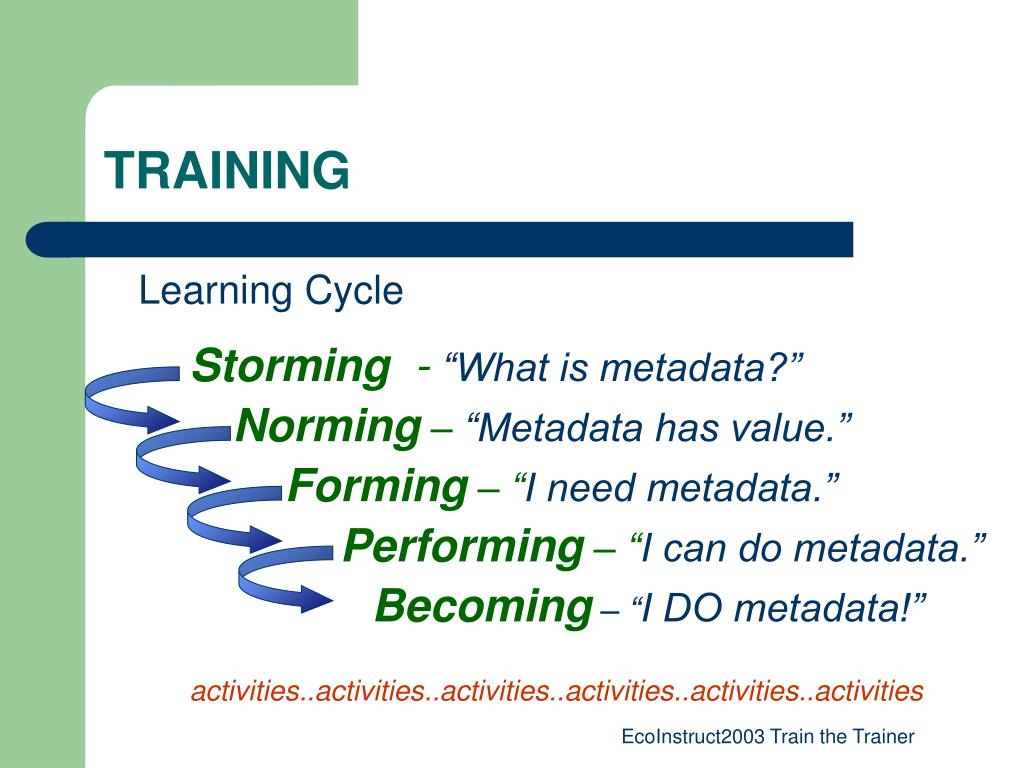 TRAINING

Learning Cycle

Storming - “What is metadata?”
Norming – “Metadata has value.”
Forming – “I need metadata.”
Performing – “I can do metadata.”
Becoming – “I DO metadata!”

activities..activities..activities..activities..activities..activities

EcoInstruct2003 Train the Trainer